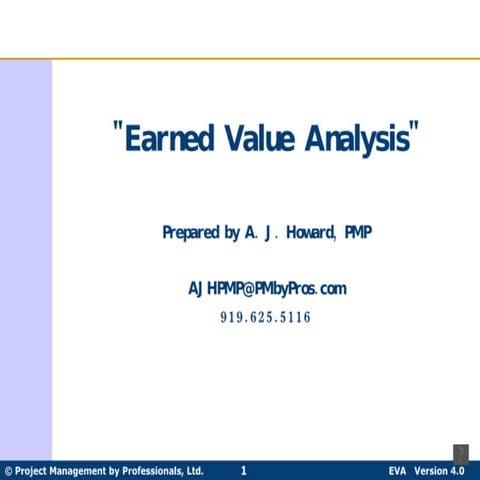 "Earned Value Analysis"

Prepared by A. J. Howard, PMP

AJHPMP@PMbyPros.com

919.625.5116

© Project Management by Professionals, Ltd. 1 EVA Version 4.0